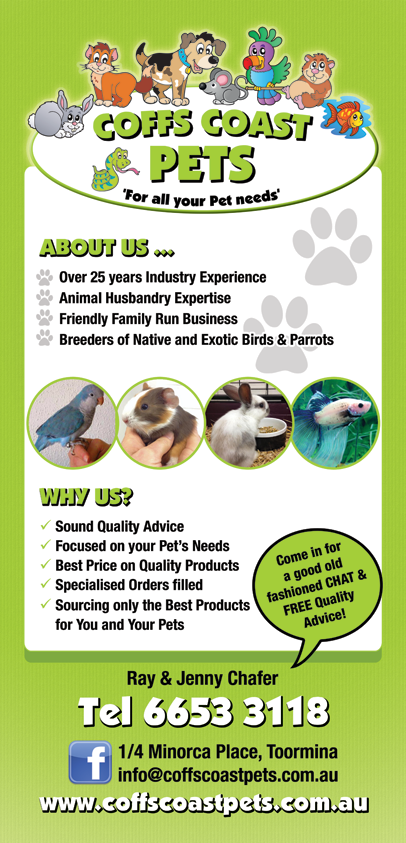 COFFS COAST
PETS
'For all your Pet needs'

ABOUT US ...
Over 25 years Industry Experience
Animal Husbandry Expertise
Friendly Family Run Business
Breeders of Native and Exotic Birds & Parrots

WHY US?
✓ Sound Quality Advice
✓ Focused on your Pet's Needs
✓ Best Price on Quality Products
✓ Specialised Orders filled
✓ Sourcing only the Best Products for You and Your Pets

Come in for a good old fashioned CHAT & FREE Quality Advice!

Ray & Jenny Chafer
Tel 6653 3118
f
1/4 Minorca Place, Toormina
info@coffscoastpets.com.au
www.coffscoastpets.com.au